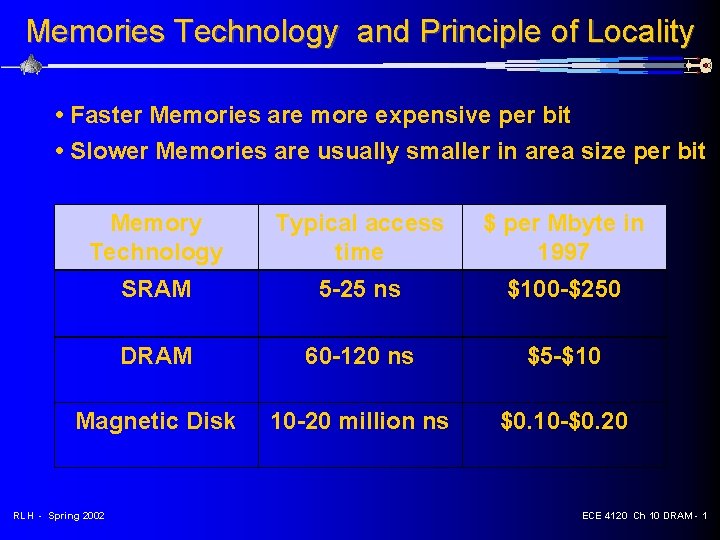 Memories Technology and Principle of Locality

• Faster Memories are more expensive per bit

• Slower Memories are usually smaller in area size per bit

| Memory Technology | Typical access time | \$ per Mbyte in 1997 |
|---|---|---|
| SRAM | 5-25 ns | \$100-\$250 |
| DRAM | 60-120 ns | \$5-\$10 |
| Magnetic Disk | 10-20 million ns | \$0.10-\$0.20 |

RLH - Spring 2002

ECE 4120 Ch 10 DRAM - 1